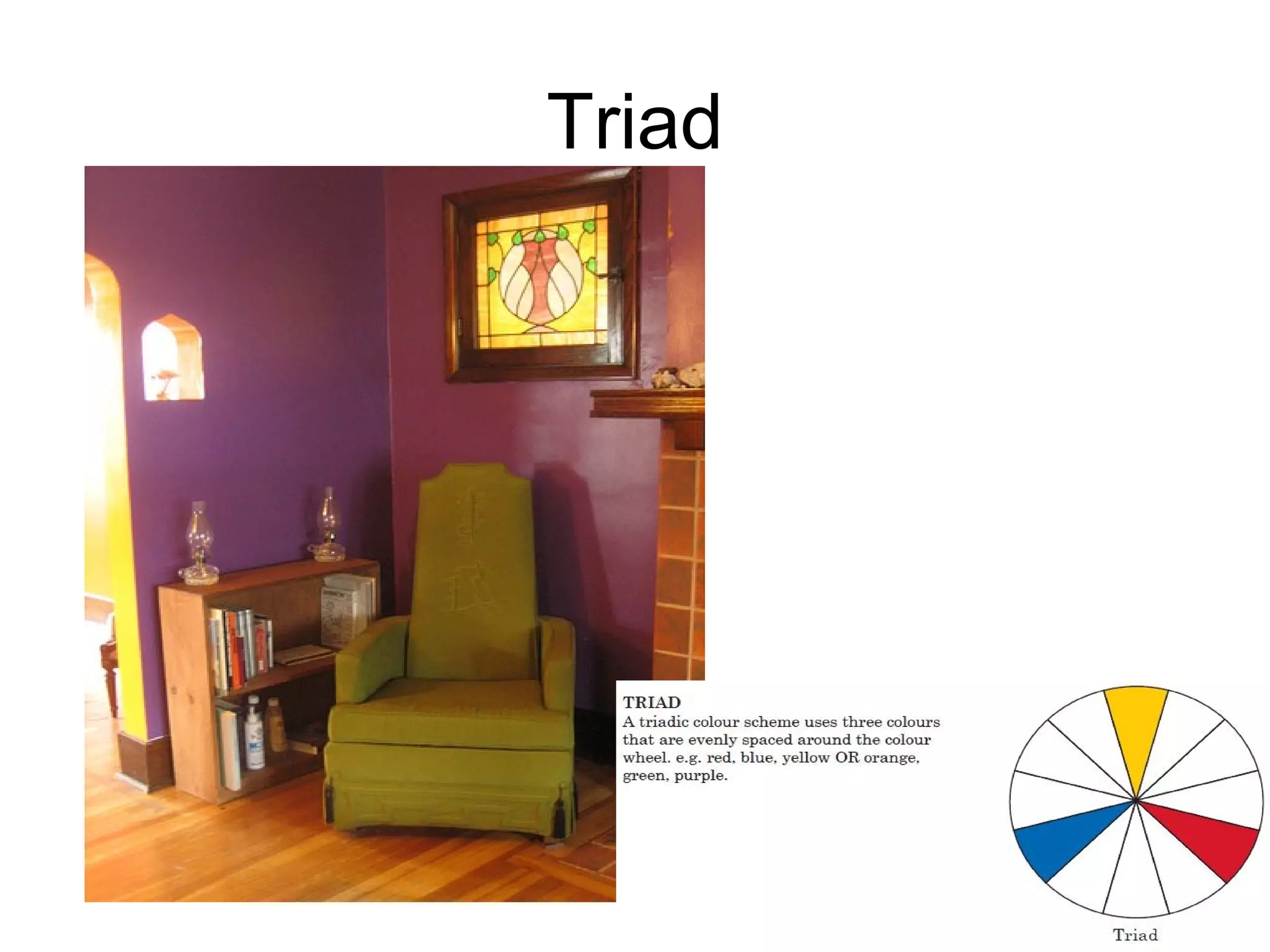 Triad

TRIAD
A triadic colour scheme uses three colours that are evenly spaced around the colour wheel. e.g. red, blue, yellow OR orange, green, purple.

Triad